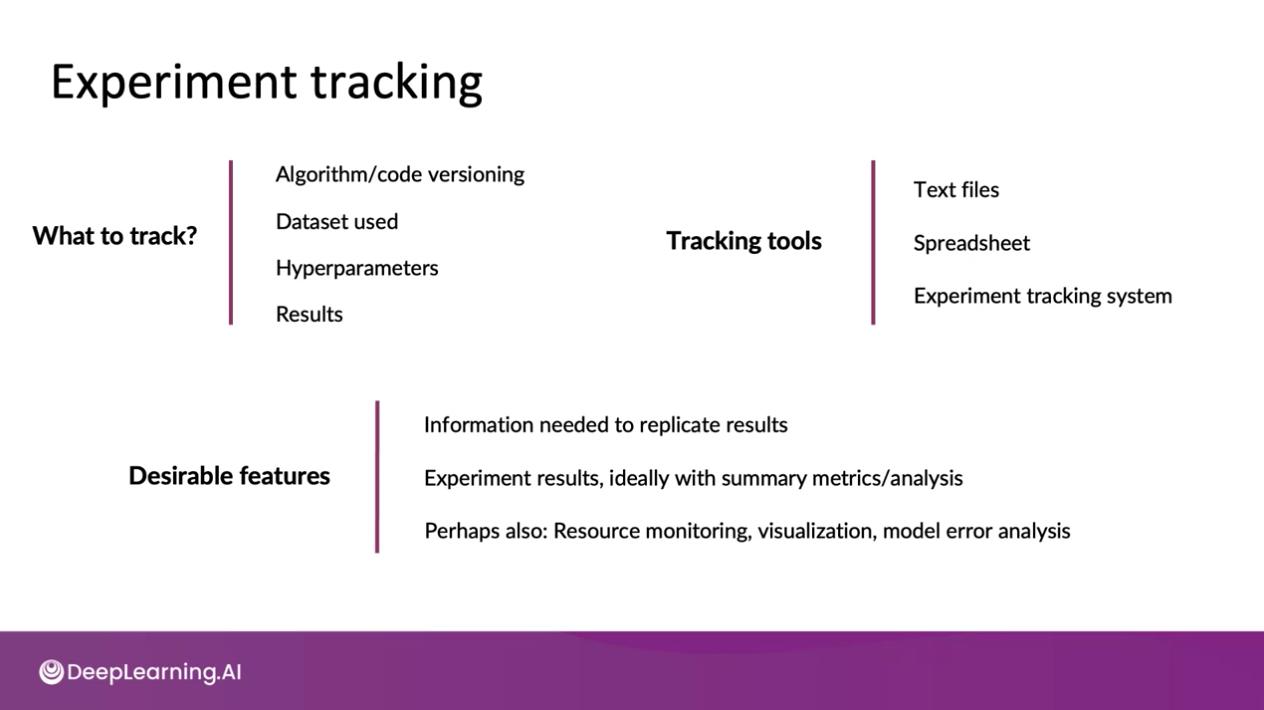 Experiment tracking

What to track?

Algorithm/code versioning

Dataset used

Hyperparameters

Results

Tracking tools

Text files

Spreadsheet

Experiment tracking system

Desirable features

Information needed to replicate results

Experiment results, ideally with summary metrics/analysis

Perhaps also: Resource monitoring, visualization, model error analysis

DeepLearning.AI